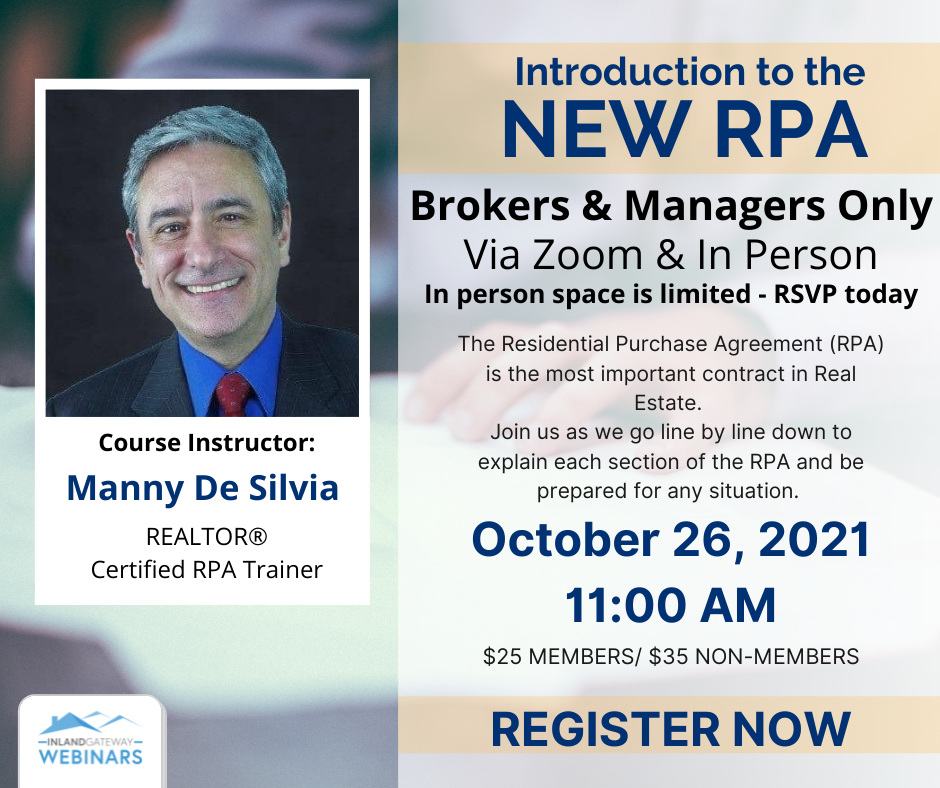 Course Instructor:
Manny De Silvia
REALTOR®
Certified RPA Trainer

INLANDGATEWAY
WEBINARS

Introduction to the
NEW RPA

Brokers & Managers Only
Via Zoom & In Person
In person space is limited - RSVP today

The Residential Purchase Agreement (RPA) is the most important contract in Real Estate.
Join us as we go line by line down to explain each section of the RPA and be prepared for any situation.

October 26, 2021
11:00 AM

$25 MEMBERS/ $35 NON-MEMBERS

REGISTER NOW